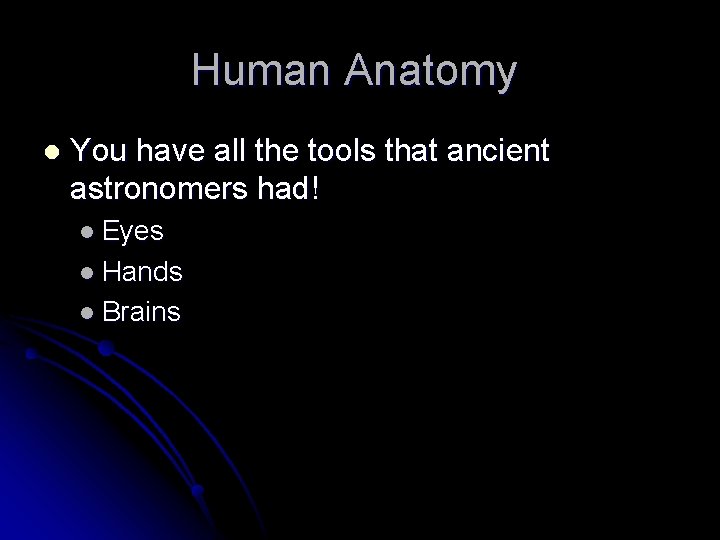 Human Anatomy

- You have all the tools that ancient astronomers had!
  - Eyes
  - Hands
  - Brains